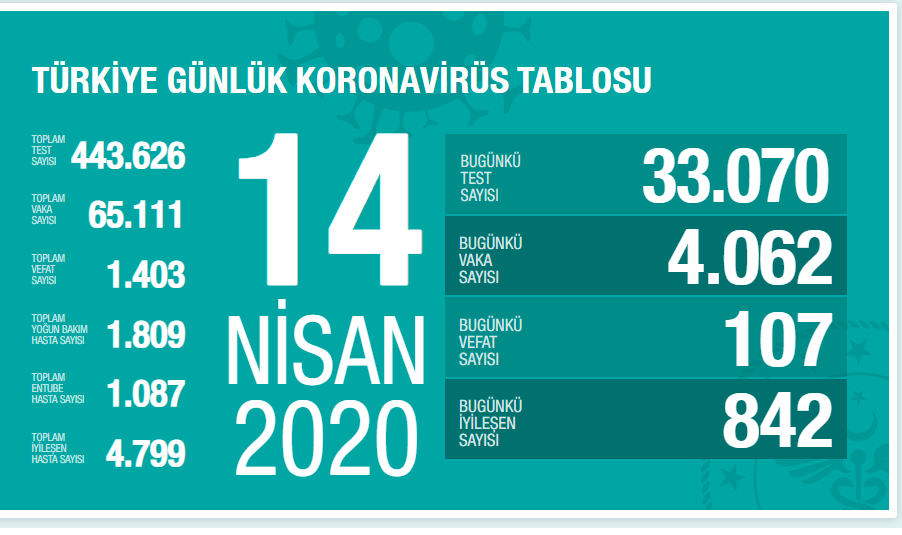 TÜRKİYE GÜNLÜK KORONAVİRÜS TABLOSU

TOPLAM TEST SAYISI 443.626

TOPLAM VAKA SAYISI 65.111

TOPLAM VEFAT SAYISI 1.403

TOPLAM YOĞUN BAKIM HASTA SAYISI 1.809

TOPLAM ENTUBE HASTA SAYISI 1.087

TOPLAM İYİLEŞEN HASTA SAYISI 4.799

14 NİSAN 2020

BUGÜNKÜ TEST SAYISI 33.070

BUGÜNKÜ VAKA SAYISI 4.062

BUGÜNKÜ VEFAT SAYISI 107

BUGÜNKÜ İYİLEŞEN SAYISI 842